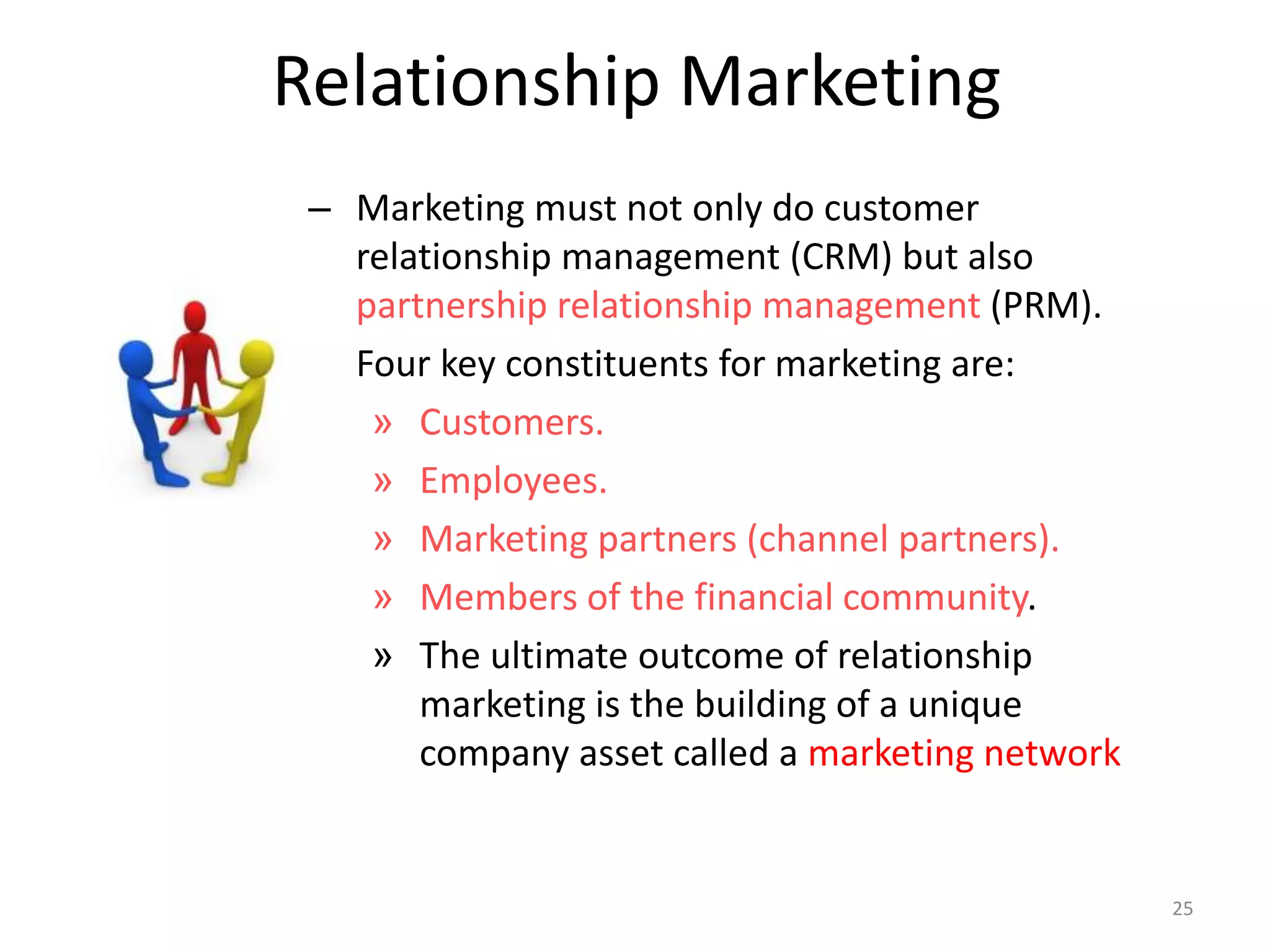 Relationship Marketing

– Marketing must not only do customer relationship management (CRM) but also partnership relationship management (PRM).

Four key constituents for marketing are:

» Customers.

» Employees.

» Marketing partners (channel partners).

» Members of the financial community.

» The ultimate outcome of relationship marketing is the building of a unique company asset called a marketing network

25